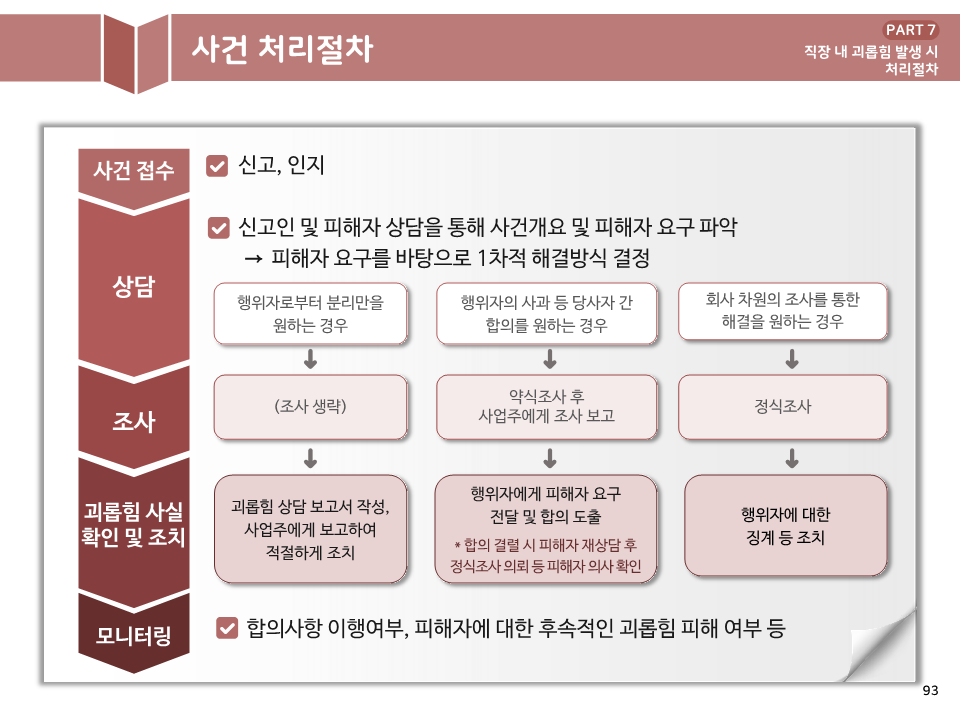 사건 처리절차

PART 7
직장 내 괴롭힘 발생 시 처리절차

사건 접수
신고, 인지

상담
신고인 및 피해자 상담을 통해 사건개요 및 피해자 요구 파악
→ 피해자 요구를 바탕으로 1차적 해결방식 결정

행위자로부터 분리만을 원하는 경우

행위자의 사과 등 당사자 간 합의를 원하는 경우

회사 차원의 조사를 통한 해결을 원하는 경우

조사
(조사 생략)

약식조사 후 사업주에게 조사 보고

정식조사

괴롭힘 사실 확인 및 조치
괴롭힘 상담 보고서 작성, 사업주에게 보고하여 적절하게 조치

행위자에게 피해자 요구 전달 및 합의 도출
* 합의 결렬 시 피해자 재상담 후 정식조사 의뢰 등 피해자 의사 확인

행위자에 대한 징계 등 조치

모니터링
합의사항 이행여부, 피해자에 대한 후속적인 괴롭힘 피해 여부 등

93